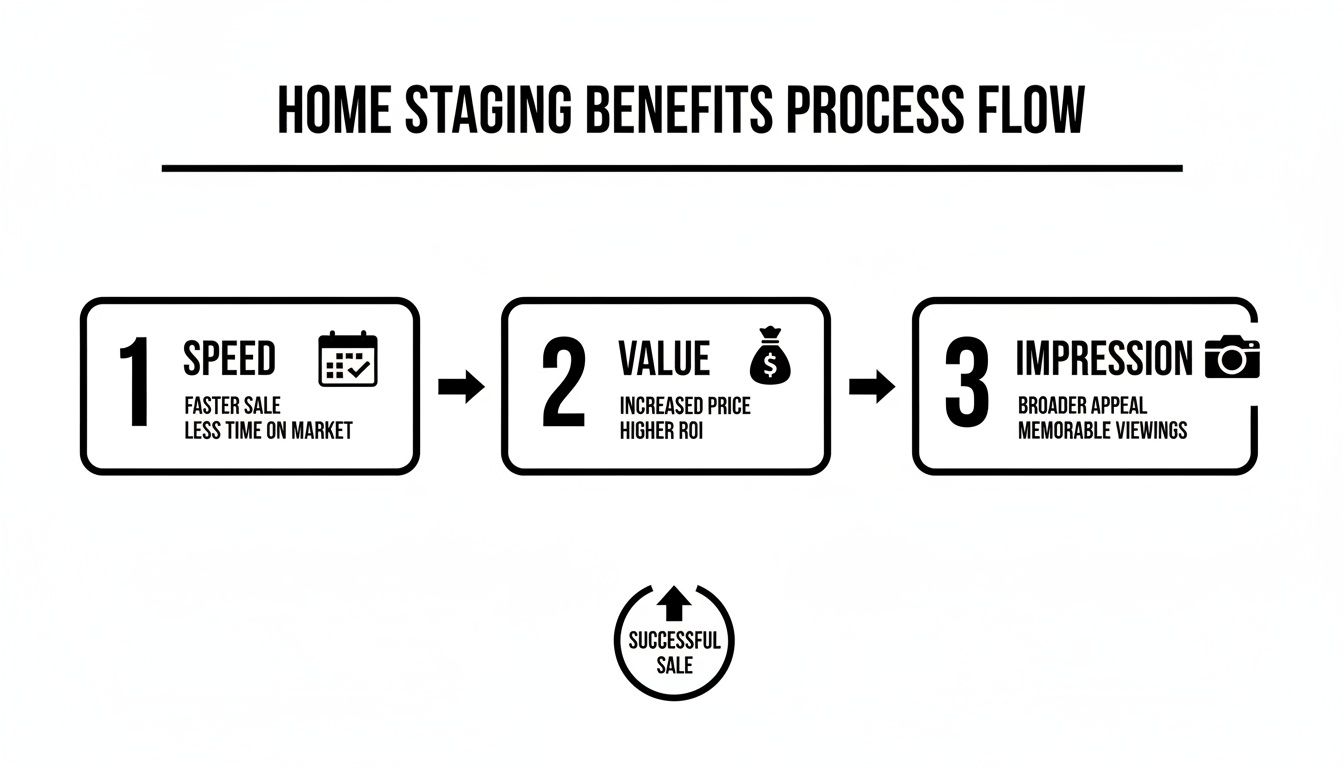 HOME STAGING BENEFITS PROCESS FLOW

1 SPEED
FASTER SALE
LESS TIME ON MARKET

2 VALUE
$
INCREASED PRICE
HIGHER ROI

3 IMPRESSION
BROADER APPEAL
MEMORABLE VIEWINGS

SUCCESSFUL SALE